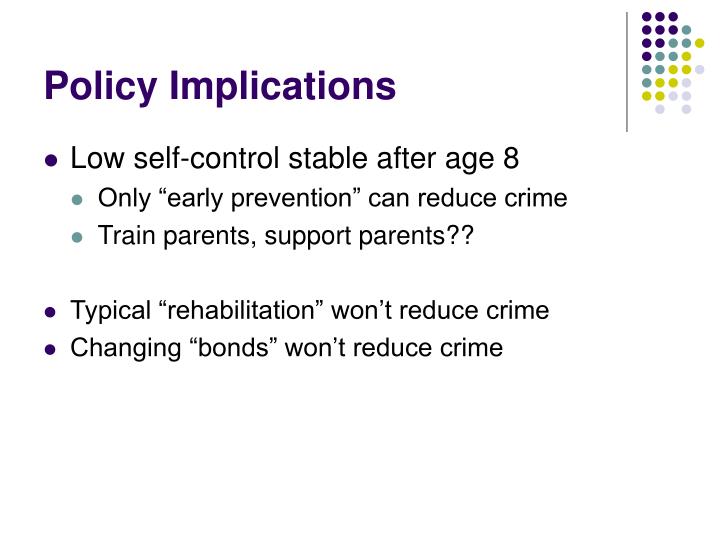 Policy Implications

- Low self-control stable after age 8
  - Only “early prevention” can reduce crime
  - Train parents, support parents??

- Typical “rehabilitation” won’t reduce crime
- Changing “bonds” won’t reduce crime